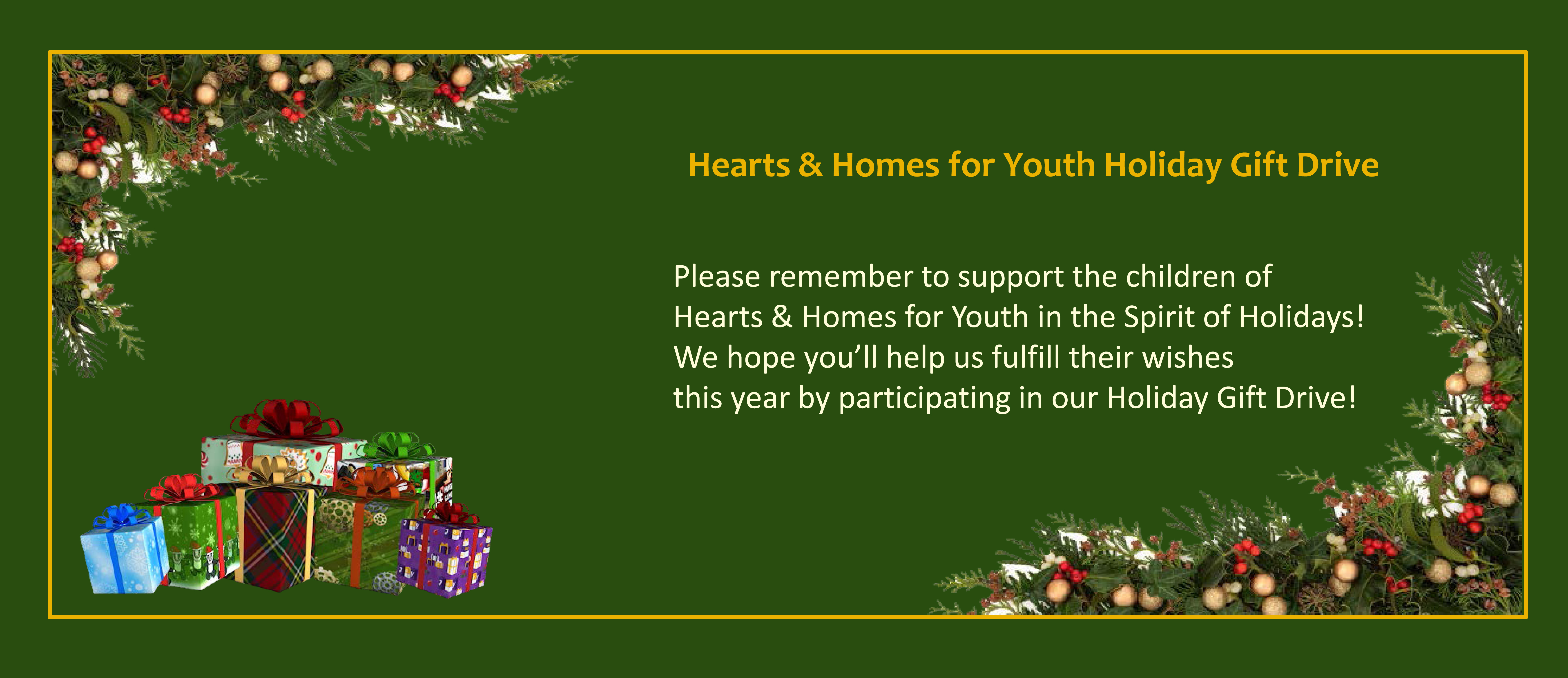 Hearts & Homes for Youth Holiday Gift Drive

Please remember to support the children of Hearts & Homes for Youth in the Spirit of Holidays! We hope you'll help us fulfill their wishes this year by participating in our Holiday Gift Drive!